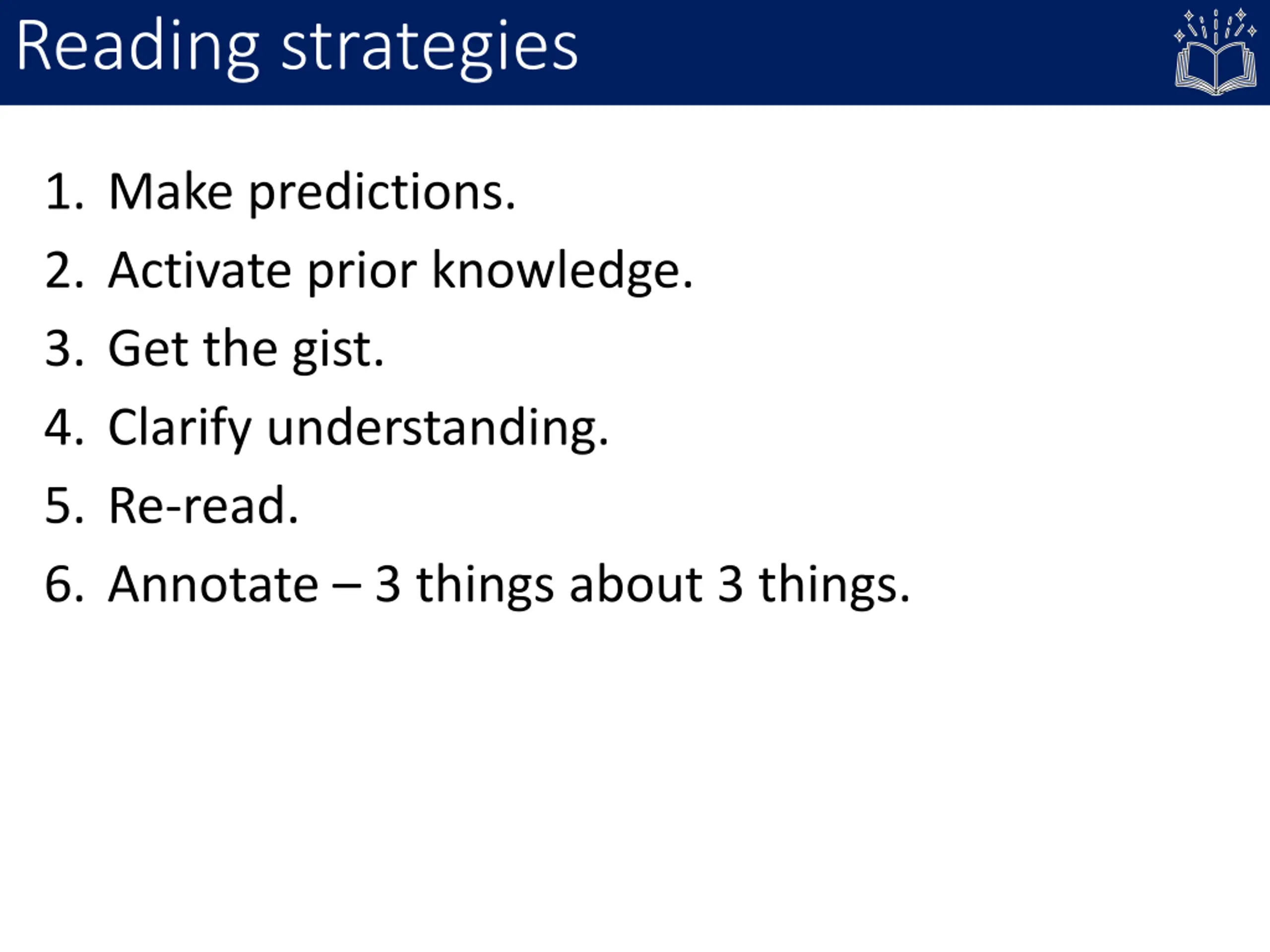 Reading strategies

1. Make predictions.
2. Activate prior knowledge.
3. Get the gist.
4. Clarify understanding.
5. Re-read.
6. Annotate – 3 things about 3 things.